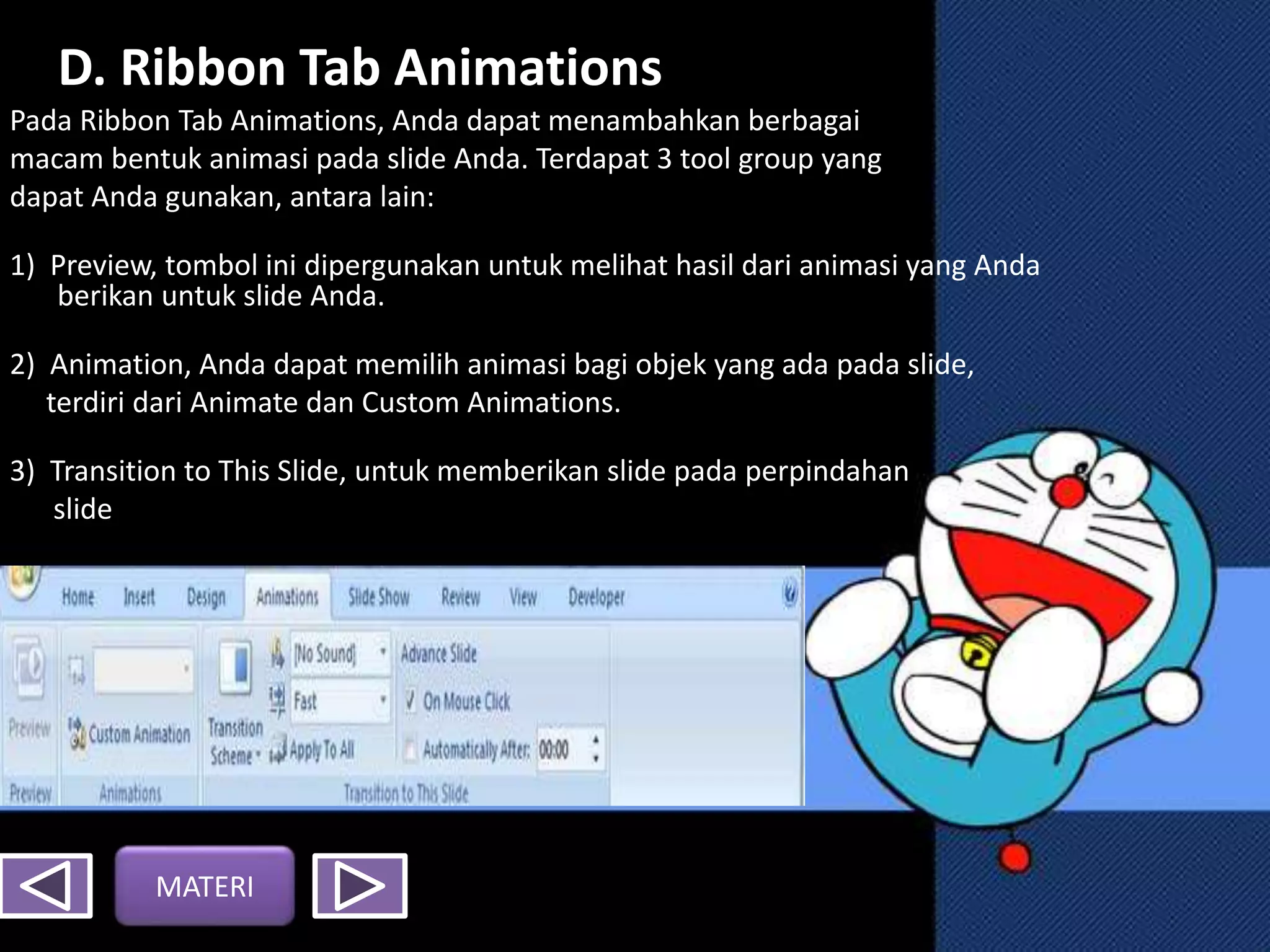 D. Ribbon Tab Animations

Pada Ribbon Tab Animations, Anda dapat menambahkan berbagai macam bentuk animasi pada slide Anda. Terdapat 3 tool group yang dapat Anda gunakan, antara lain:

1) Preview, tombol ini dipergunakan untuk melihat hasil dari animasi yang Anda berikan untuk slide Anda.

2) Animation, Anda dapat memilih animasi bagi objek yang ada pada slide, terdiri dari Animate dan Custom Animations.

3) Transition to This Slide, untuk memberikan slide pada perpindahan slide

Home Insert Design Animations Slide Show Review View Developer

Preview
Custom Animation
Transition Scheme
[No Sound]
Fast
Apply To All
Advance Slide
On Mouse Click
Automatically After: 00:00
Preview
Animations
Transition to This Slide

MATERI